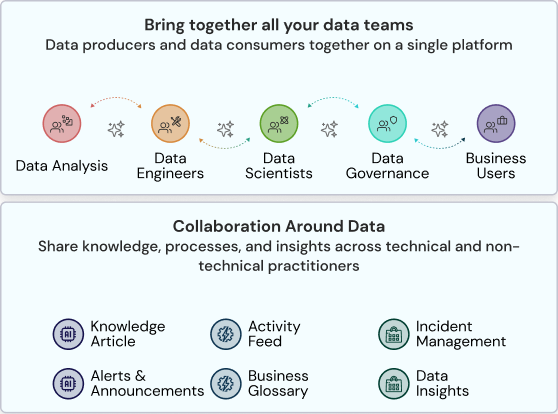 Bring together all your data teams
Data producers and data consumers together on a single platform

Data Analysis

Data Engineers

Data Scientists

Data Governance

Business Users

Collaboration Around Data
Share knowledge, processes, and insights across technical and non-technical practitioners

AI Knowledge Article

Activity Feed

Incident Management

AI Alerts & Announcements

Business Glossary

Data Insights